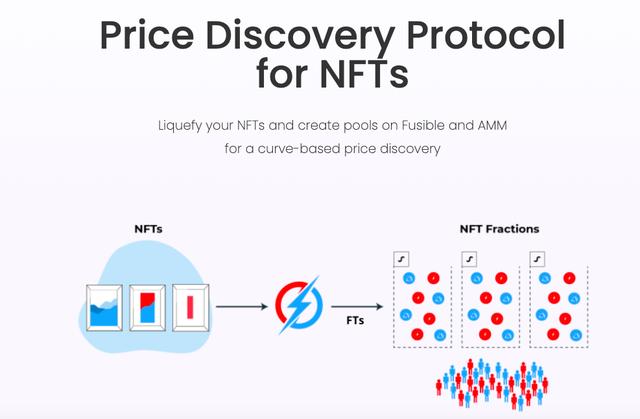 Price Discovery Protocol for NFTs

Liquefy your NFTs and create pools on Fusible and AMM for a curve-based price discovery

NFTs

FTs

NFT Fractions